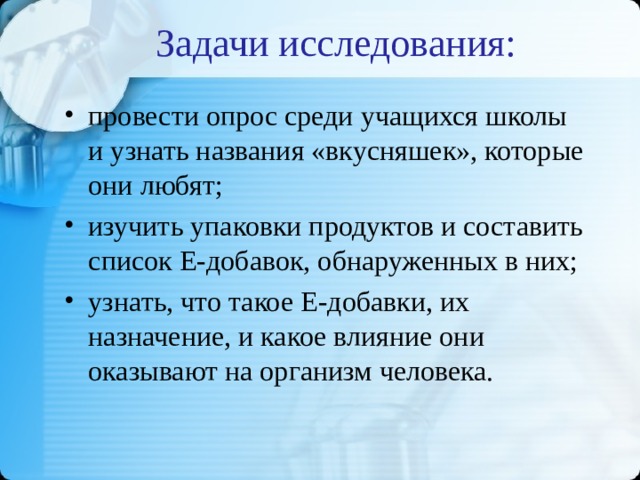 Задачи исследования:

• провести опрос среди учащихся школы и узнать названия «вкусняшек», которые они любят;
• изучить упаковки продуктов и составить список Е-добавок, обнаруженных в них;
• узнать, что такое Е-добавки, их назначение, и какое влияние они оказывают на организм человека.